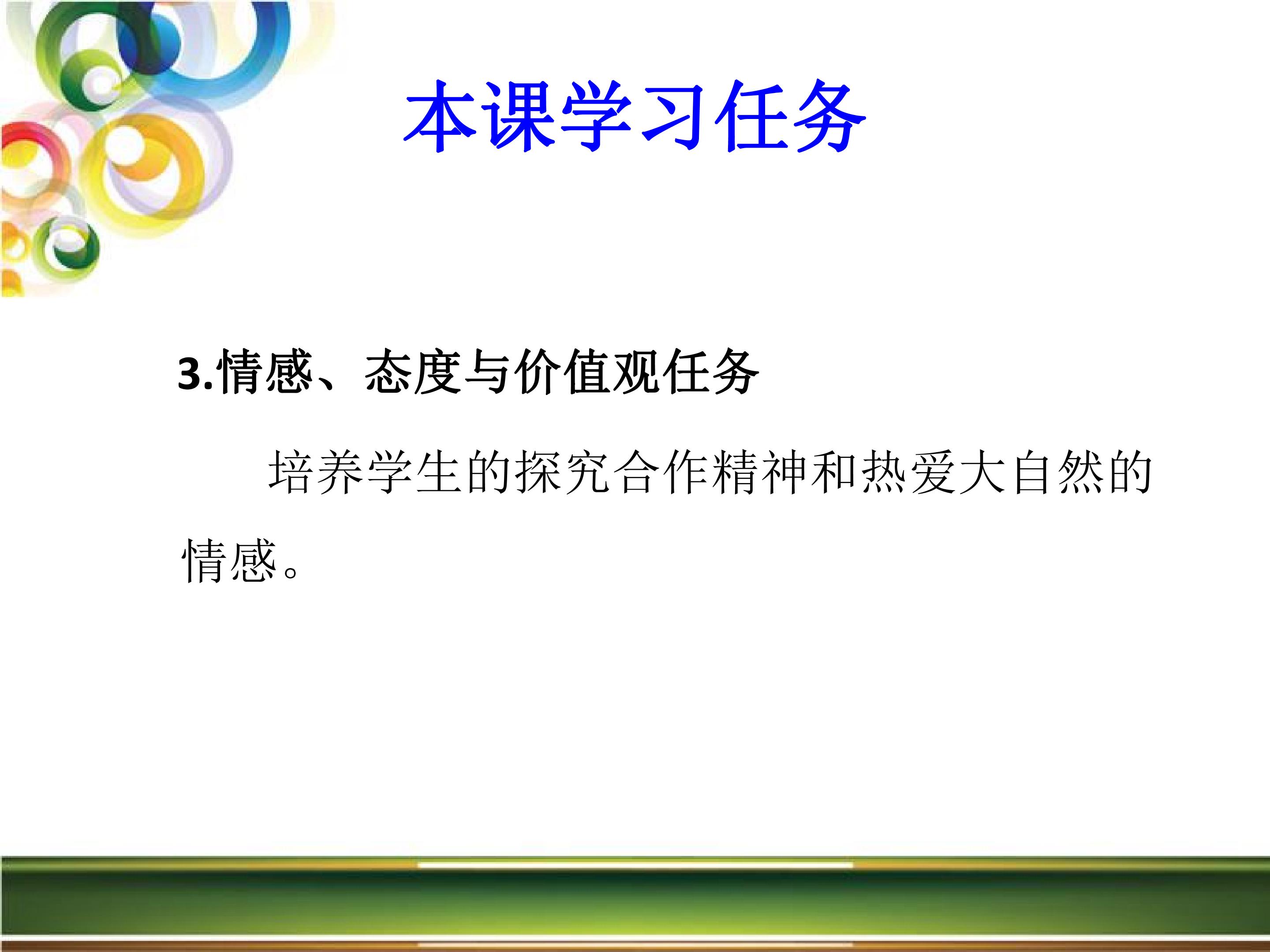 本课学习任务

3.情感、态度与价值观任务

培养学生的探究合作精神和热爱大自然的情感。